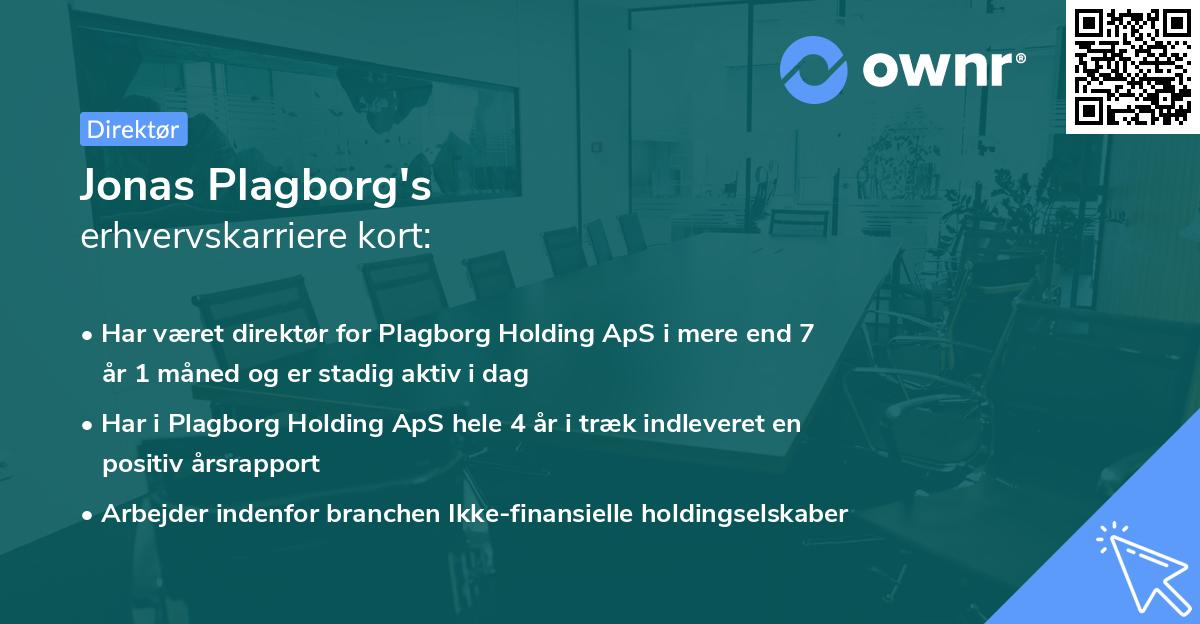 ownr®

Direktør

Jonas Plagborg's
erhvervskarriere kort:

• Har været direktør for Plagborg Holding ApS i mere end 7 år 1 måned og er stadig aktiv i dag

• Har i Plagborg Holding ApS hele 4 år i træk indleveret en positiv årsrapport

• Arbejder indenfor branchen Ikke-finansielle holdingselskaber